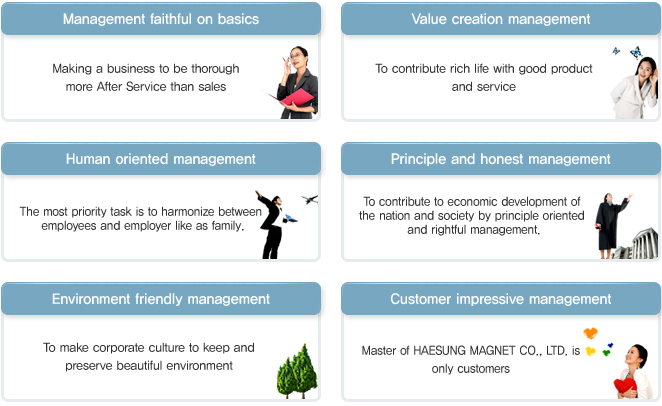 Management faithful on basics

Making a business to be thorough more After Service than sales

Value creation management

To contribute rich life with good product and service

Human oriented management

The most priority task is to harmonize between employees and employer like as family.

Principle and honest management

To contribute to economic development of the nation and society by principle oriented and rightful management.

Environment friendly management

To make corporate culture to keep and preserve beautiful environment

Customer impressive management

Master of HAESUNG MAGNET CO., LTD. is only customers